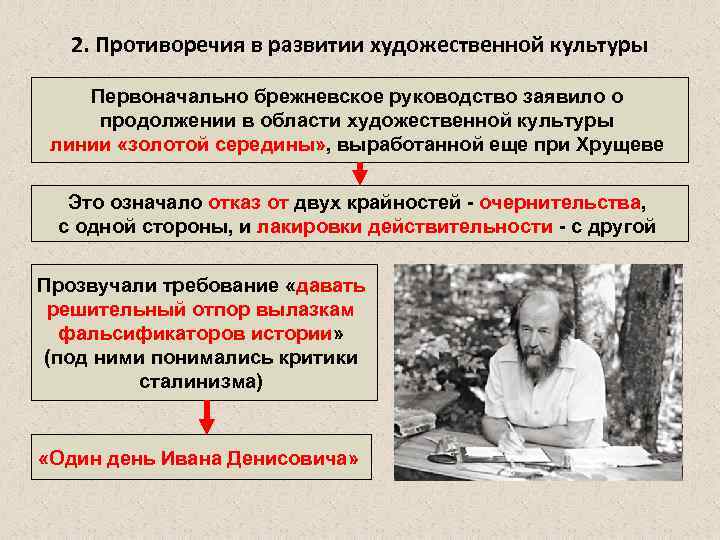 2. Противоречия в развитии художественной культуры

Первоначально брежневское руководство заявило о продолжении в области художественной культуры линии «золотой середины», выработанной еще при Хрущеве

Это означало отказ от двух крайностей - очернительства, с одной стороны, и лакировки действительности - с другой

Прозвучали требование «давать решительный отпор вылазкам фальсификаторов истории» (под ними понимались критики сталинизма)

«Один день Ивана Денисовича»